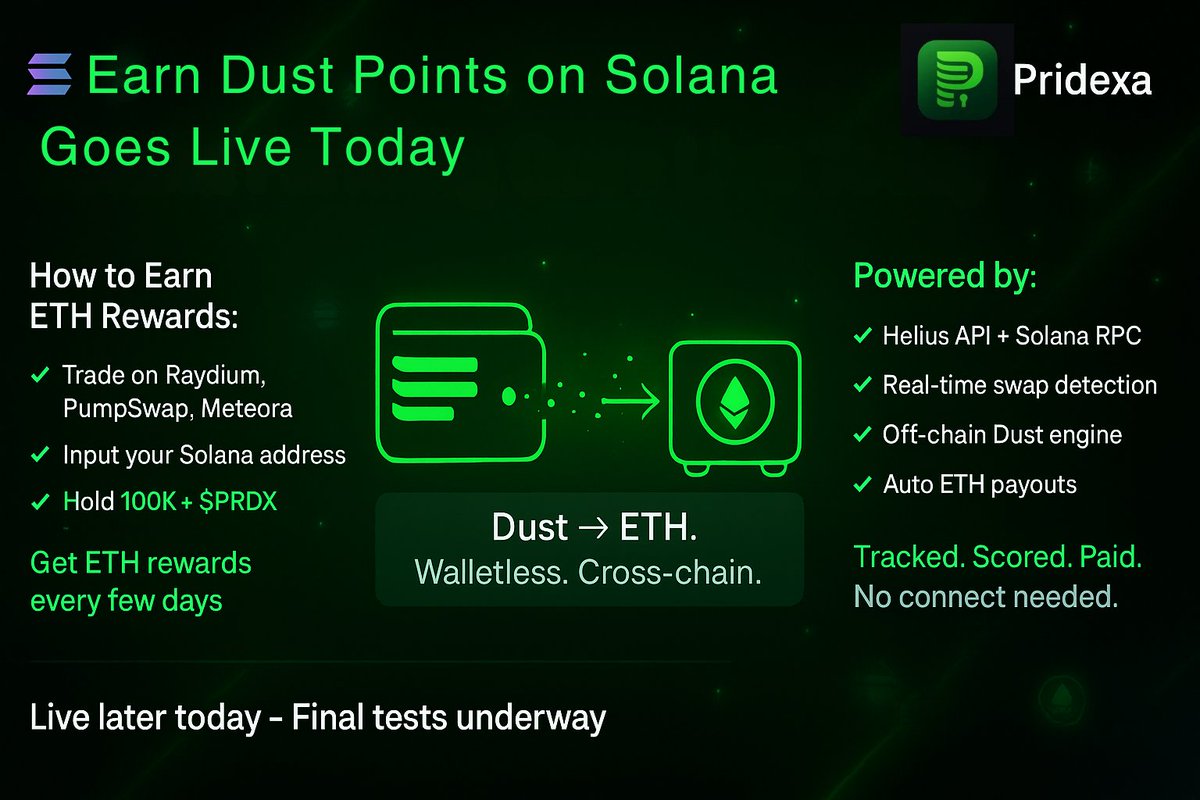 Earn Dust Points on Solana Goes Live Today

Pridexa

How to Earn ETH Rewards:

✓ Trade on Raydium, PumpSwap, Meteora

✓ Input your Solana address

✓ Hold 100K + $PRDX

Get ETH rewards every few days

Dust → ETH.
Walletless. Cross-chain.

Powered by:

✓ Helius API + Solana RPC

✓ Real-time swap detection

✓ Off-chain Dust engine

✓ Auto ETH payouts

Tracked. Scored. Paid.
No connect needed.

Live later today – Final tests underway